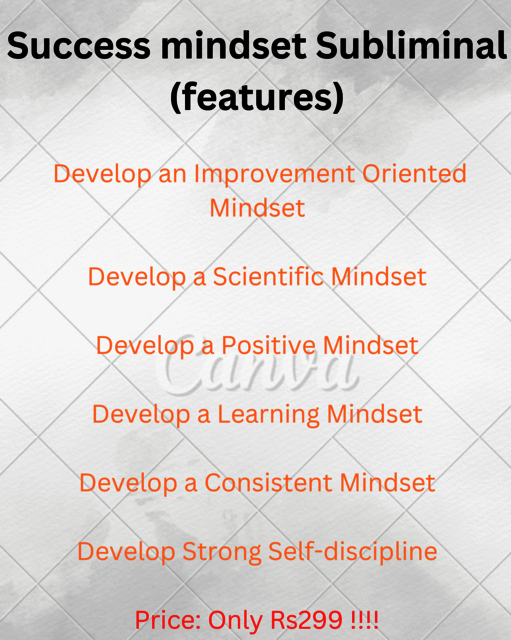 Success mindset Subliminal (features)

Develop an Improvement Oriented Mindset

Develop a Scientific Mindset

Develop a Positive Mindset

Canva

Develop a Learning Mindset

Develop a Consistent Mindset

Develop Strong Self-discipline

Price: Only Rs299 !!!!